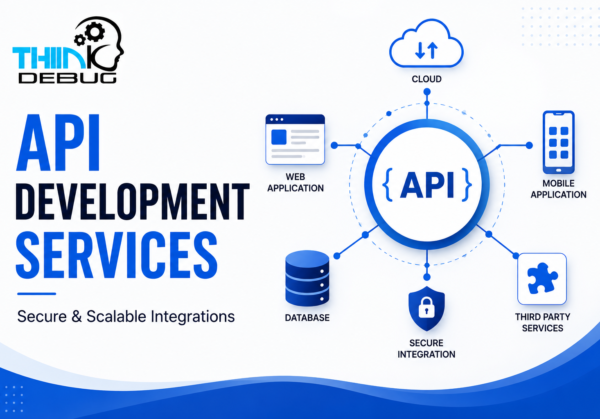 THINK DEBUG

API DEVELOPMENT SERVICES

Secure & Scalable Integrations

CLOUD

WEB APPLICATION

{ API }

MOBILE APPLICATION

DATABASE

SECURE INTEGRATION

THIRD PARTY SERVICES